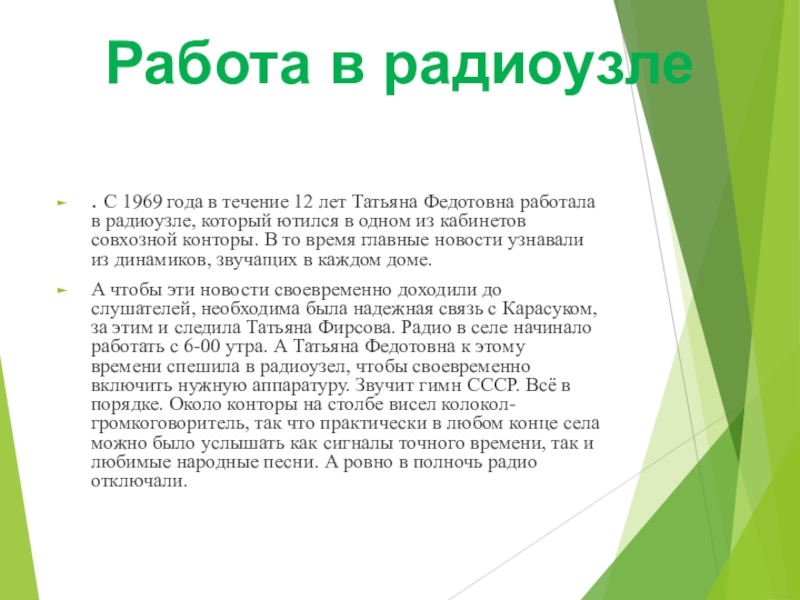 Работа в радиоузле

. С 1969 года в течение 12 лет Татьяна Федотовна работала в радиоузле, который ютился в одном из кабинетов совхозной конторы. В то время главные новости узнавали из динамиков, звучащих в каждом доме.

А чтобы эти новости своевременно доходили до слушателей, необходима была надежная связь с Карасуком, за этим и следила Татьяна Фирсова. Радио в селе начинало работать с 6-00 утра. А Татьяна Федотовна к этому времени спешила в радиоузел, чтобы своевременно включить нужную аппаратуру. Звучит гимн СССР. Всё в порядке. Около конторы на столбе висел колокол-громкоговоритель, так что практически в любом конце села можно было услышать как сигналы точного времени, так и любимые народные песни. А ровно в полночь радио отключали.